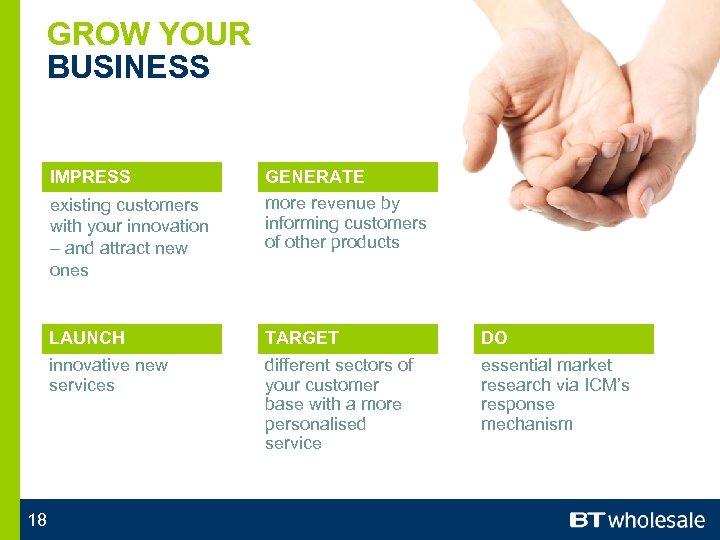 GROW YOUR
BUSINESS

IMPRESS

existing customers with your innovation – and attract new ones

GENERATE

more revenue by informing customers of other products

LAUNCH

innovative new services

TARGET

different sectors of your customer base with a more personalised service

DO

essential market research via ICM's response mechanism

18

BT wholesale